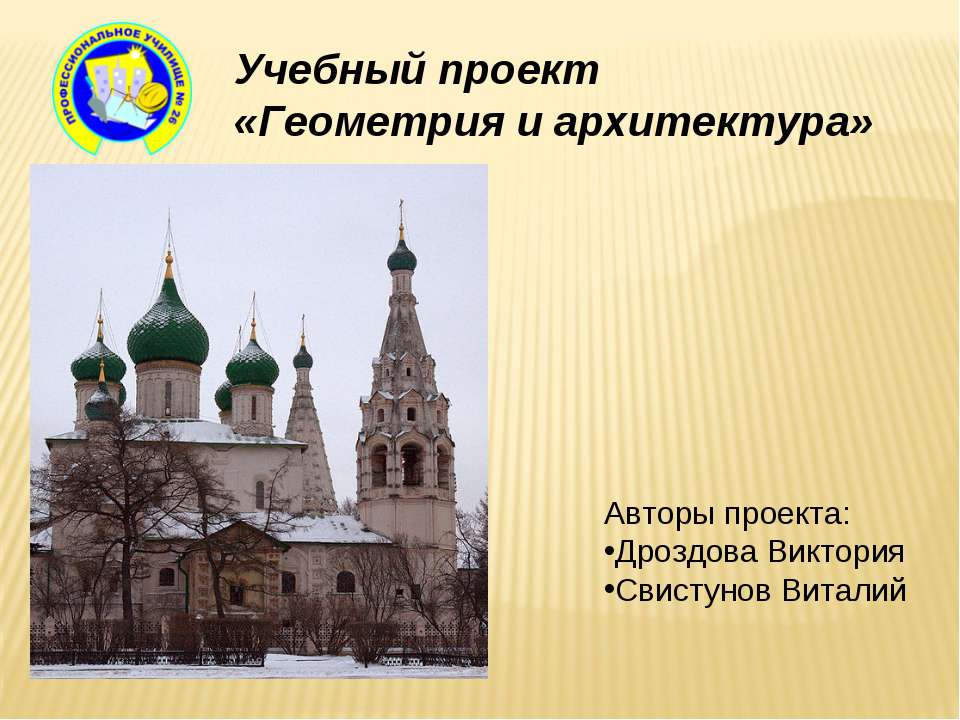 ПРОФЕССИОНАЛЬНОЕ УЧИЛИЩЕ № 26

Учебный проект
«Геометрия и архитектура»

Авторы проекта:
•Дроздова Виктория
•Свистунов Виталий